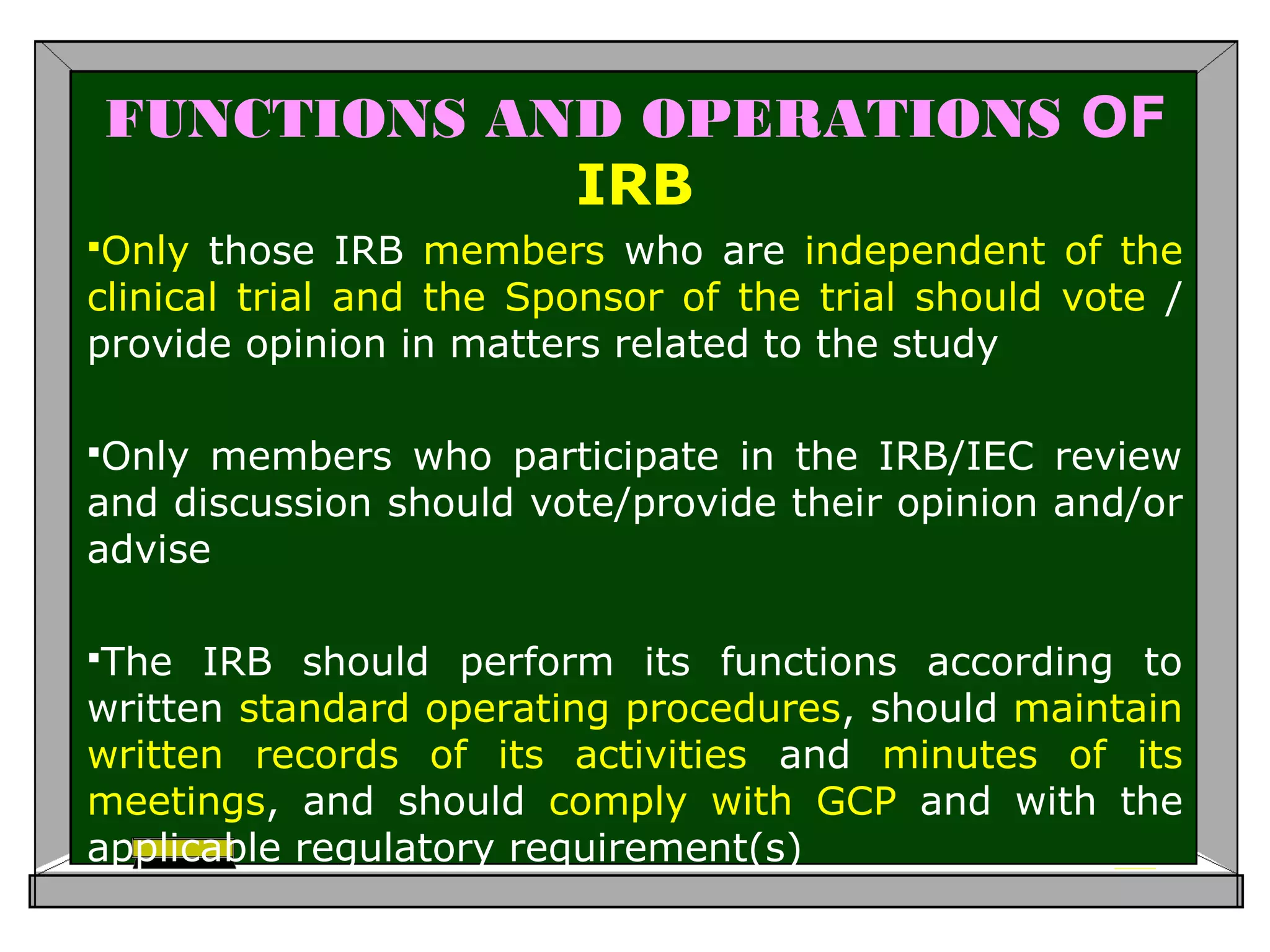 FUNCTIONS AND OPERATIONS OF IRB

▪Only those IRB members who are independent of the clinical trial and the Sponsor of the trial should vote / provide opinion in matters related to the study

▪Only members who participate in the IRB/IEC review and discussion should vote/provide their opinion and/or advise

▪The IRB should perform its functions according to written standard operating procedures, should maintain written records of its activities and minutes of its meetings, and should comply with GCP and with the applicable regulatory requirement(s)